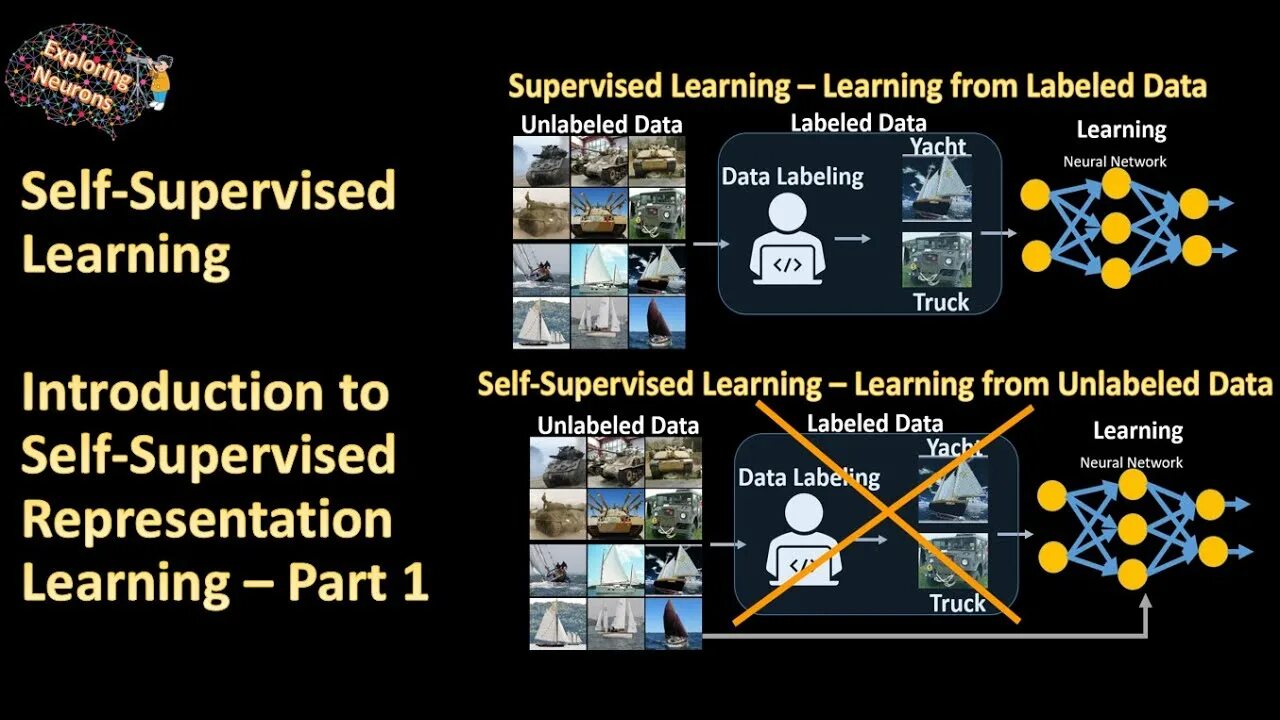 Exploring Neurons

Self-Supervised Learning

Introduction to Self-Supervised Representation Learning – Part 1

Supervised Learning – Learning from Labeled Data

Unlabeled Data

Labeled Data

Data Labeling

</>

Yacht

Truck

Learning

Neural Network

Self-Supervised Learning – Learning from Unlabeled Data

Unlabeled Data

Labeled Data

Data Labeling

</>

Yacht

Truck

Learning

Neural Network